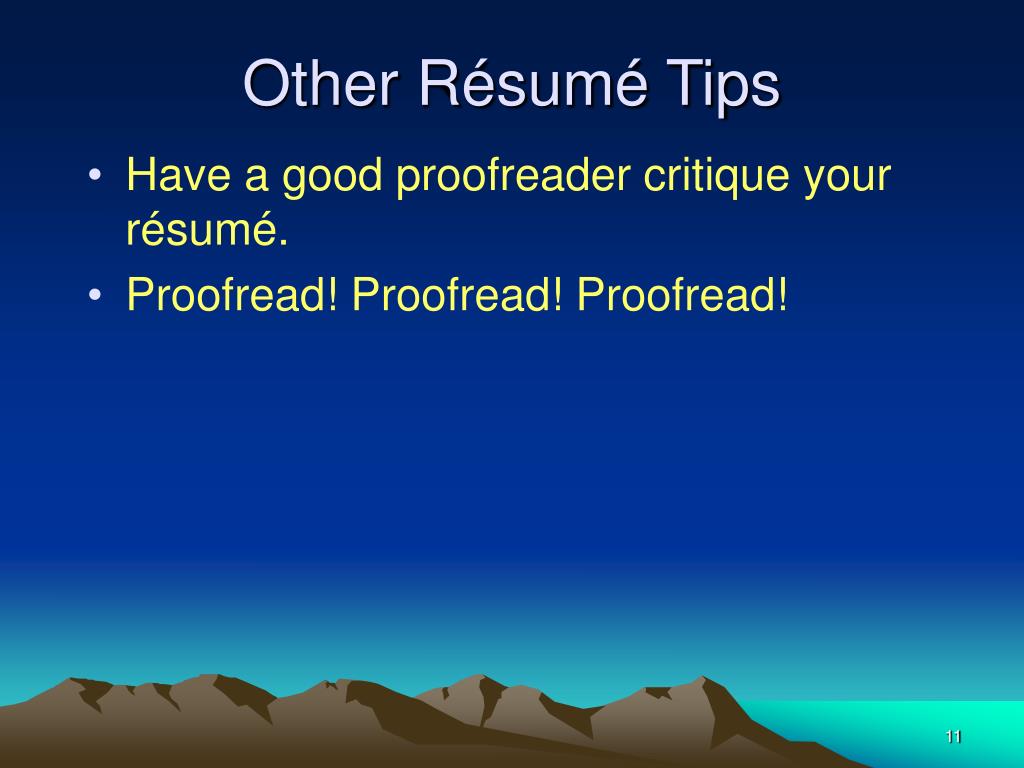 Other Résumé Tips

• Have a good proofreader critique your résumé.
• Proofread! Proofread! Proofread!

11